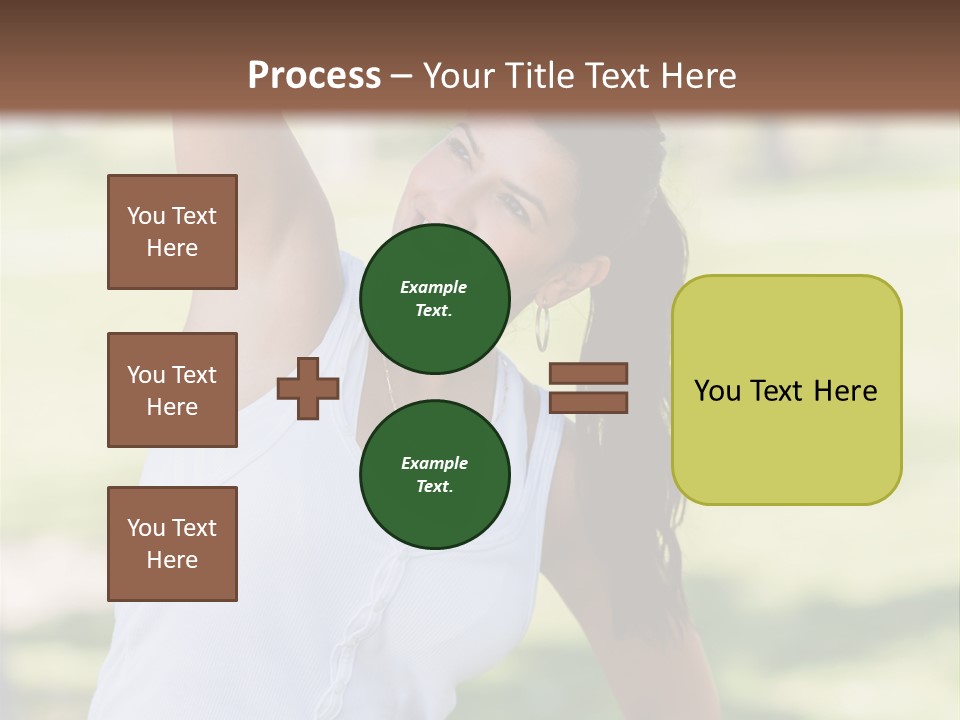 Process – Your Title Text Here

You Text Here

You Text Here

You Text Here

Example Text.

Example Text.

You Text Here